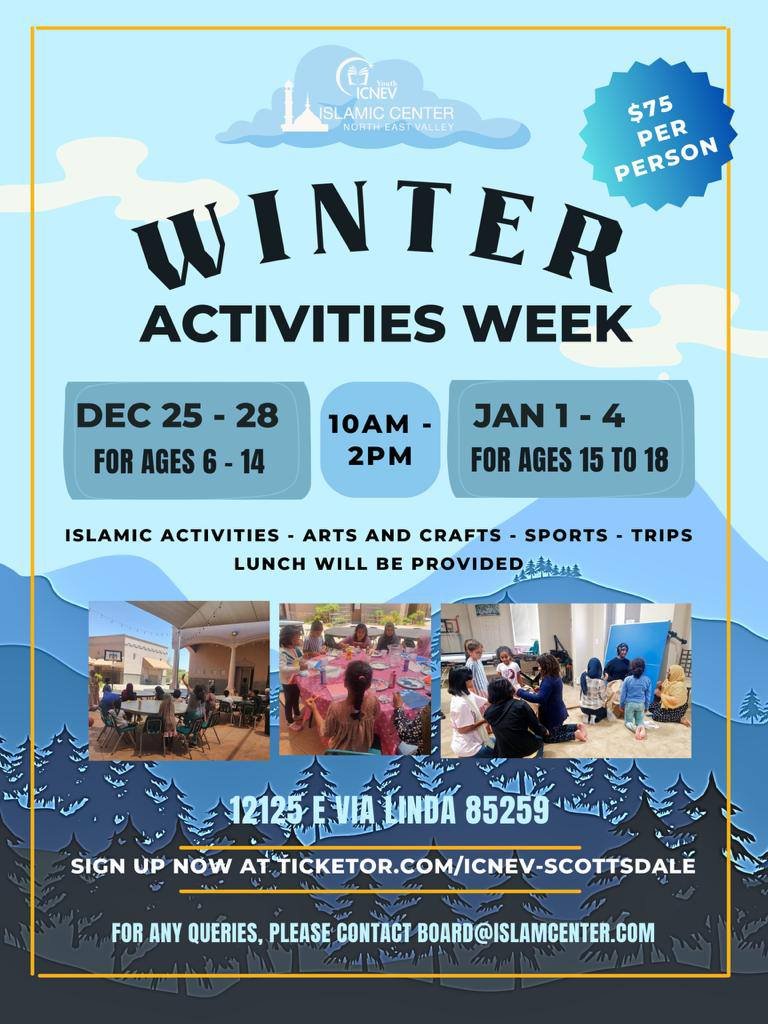 Youth ICNEV
ISLAMIC CENTER
NORTH EAST VALLEY

$75 PER PERSON

WINTER
ACTIVITIES WEEK

DEC 25 - 28
FOR AGES 6 - 14

10AM - 2PM

JAN 1 - 4
FOR AGES 15 TO 18

ISLAMIC ACTIVITIES - ARTS AND CRAFTS - SPORTS - TRIPS
LUNCH WILL BE PROVIDED

12125 E VIA LINDA 85259

SIGN UP NOW AT TICKETOR.COM/ICNEV-SCOTTSDALE

FOR ANY QUERIES, PLEASE CONTACT BOARD@ISLAMCENTER.COM